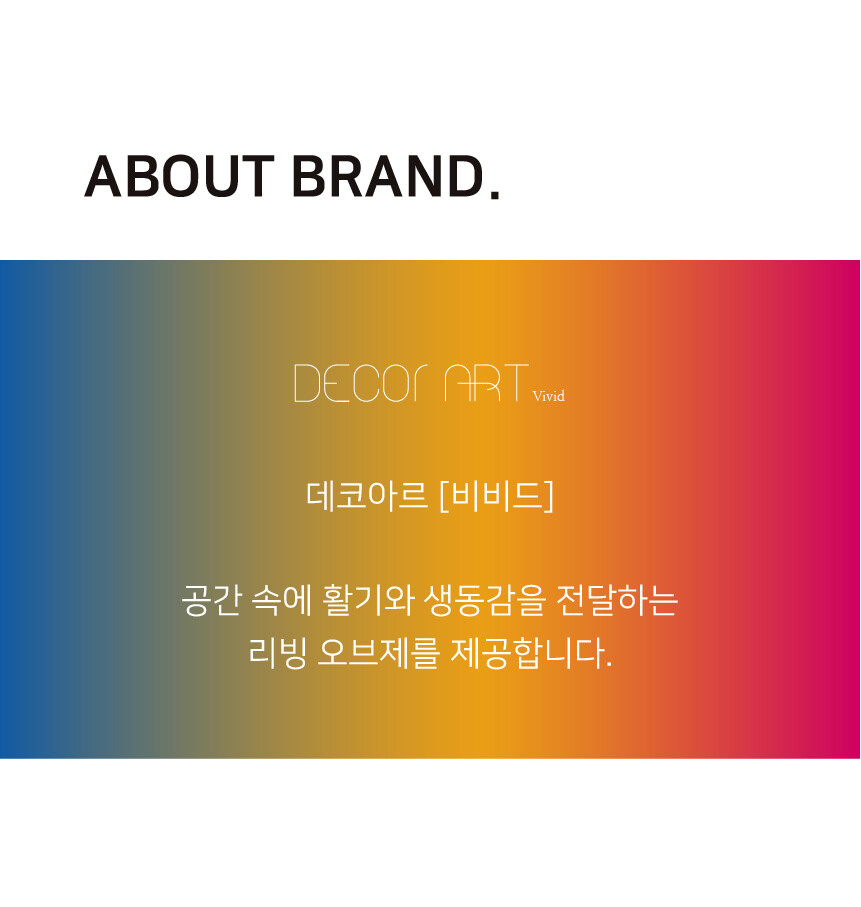 ABOUT BRAND.

DECOr ART Vivid

데코아르 [비비드]

공간 속에 활기와 생동감을 전달하는
리빙 오브제를 제공합니다.